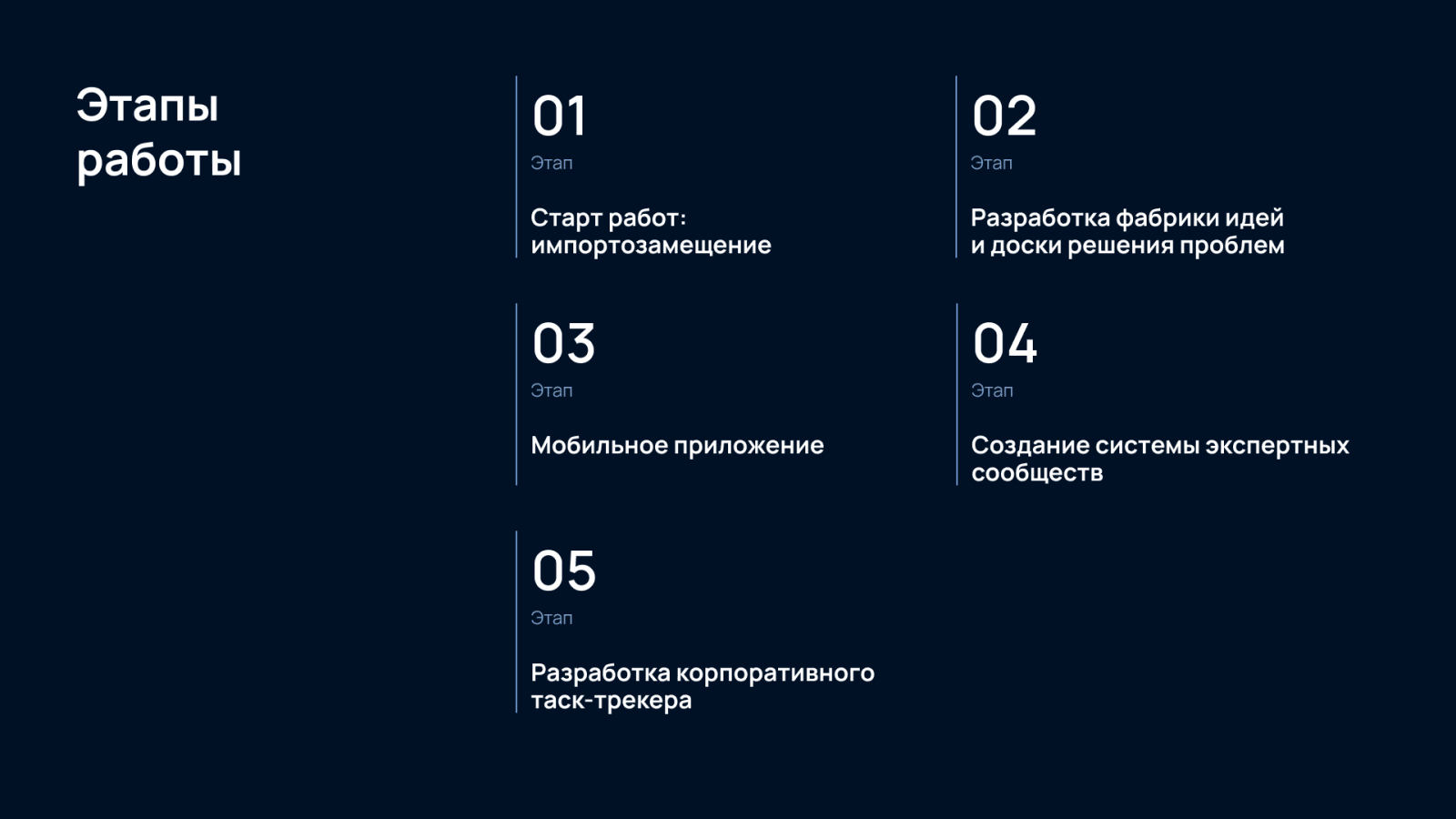 Этапы работы

01
Этап
Старт работ: импортозамещение

02
Этап
Разработка фабрики идей и доски решения проблем

03
Этап
Мобильное приложение

04
Этап
Создание системы экспертных сообществ

05
Этап
Разработка корпоративного таск-трекера